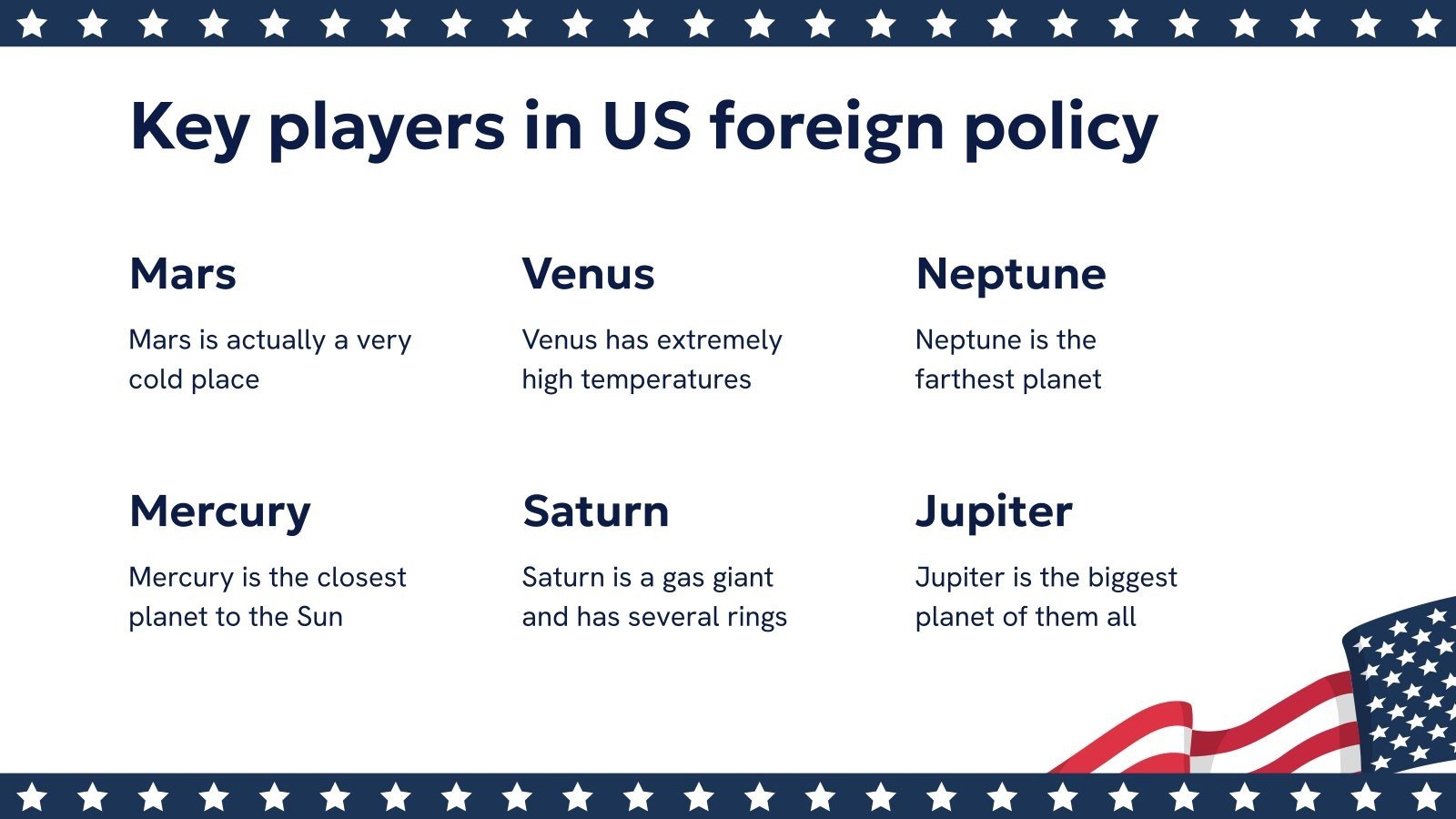 Key players in US foreign policy

Mars

Mars is actually a very cold place

Venus

Venus has extremely high temperatures

Neptune

Neptune is the farthest planet

Mercury

Mercury is the closest planet to the Sun

Saturn

Saturn is a gas giant and has several rings

Jupiter

Jupiter is the biggest planet of them all